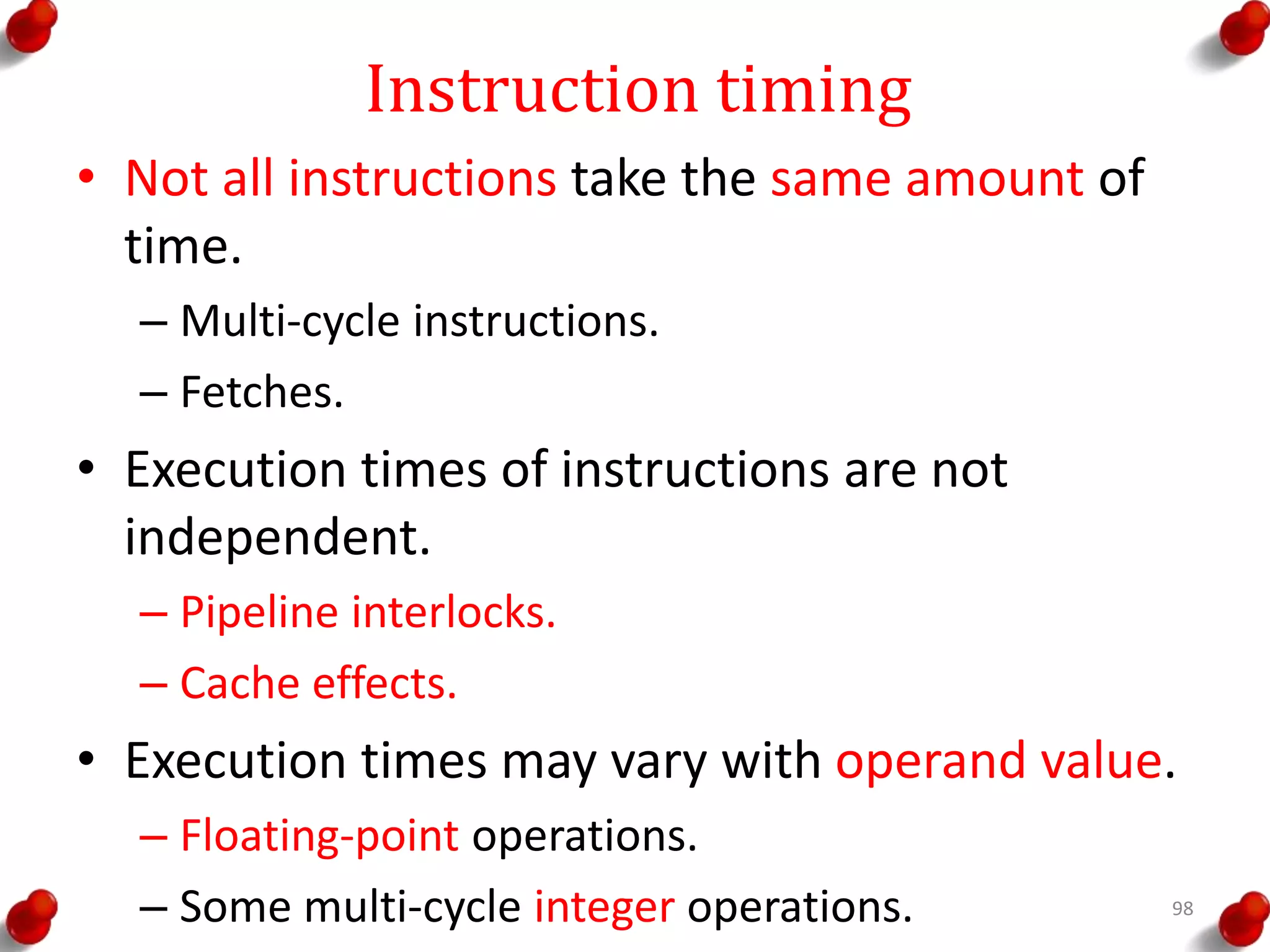 Instruction timing

• Not all instructions take the same amount of time.
– Multi-cycle instructions.
– Fetches.

• Execution times of instructions are not independent.
– Pipeline interlocks.
– Cache effects.

• Execution times may vary with operand value.
– Floating-point operations.
– Some multi-cycle integer operations.

98